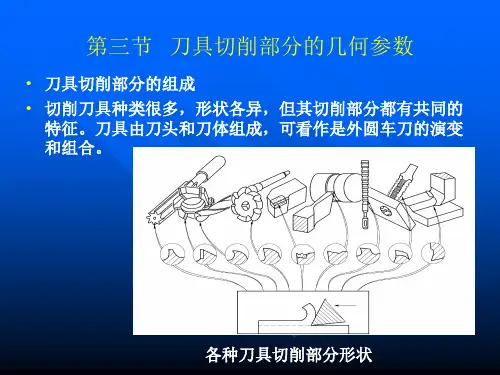 第三节　刀具切削部分的几何参数

• 刀具切削部分的组成

• 切削刀具种类很多，形状各异，但其切削部分都有共同的特征。刀具由刀头和刀体组成，可看作是外圆车刀的演变和组合。

各种刀具切削部分形状